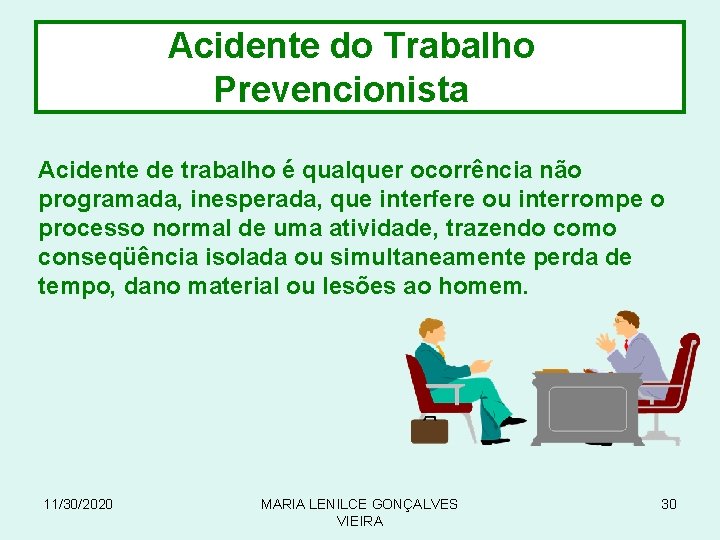 Acidente do Trabalho
Prevencionista

Acidente de trabalho é qualquer ocorrência não programada, inesperada, que interfere ou interrompe o processo normal de uma atividade, trazendo como conseqüência isolada ou simultaneamente perda de tempo, dano material ou lesões ao homem.

11/30/2020

MARIA LENILCE GONÇALVES VIEIRA

30